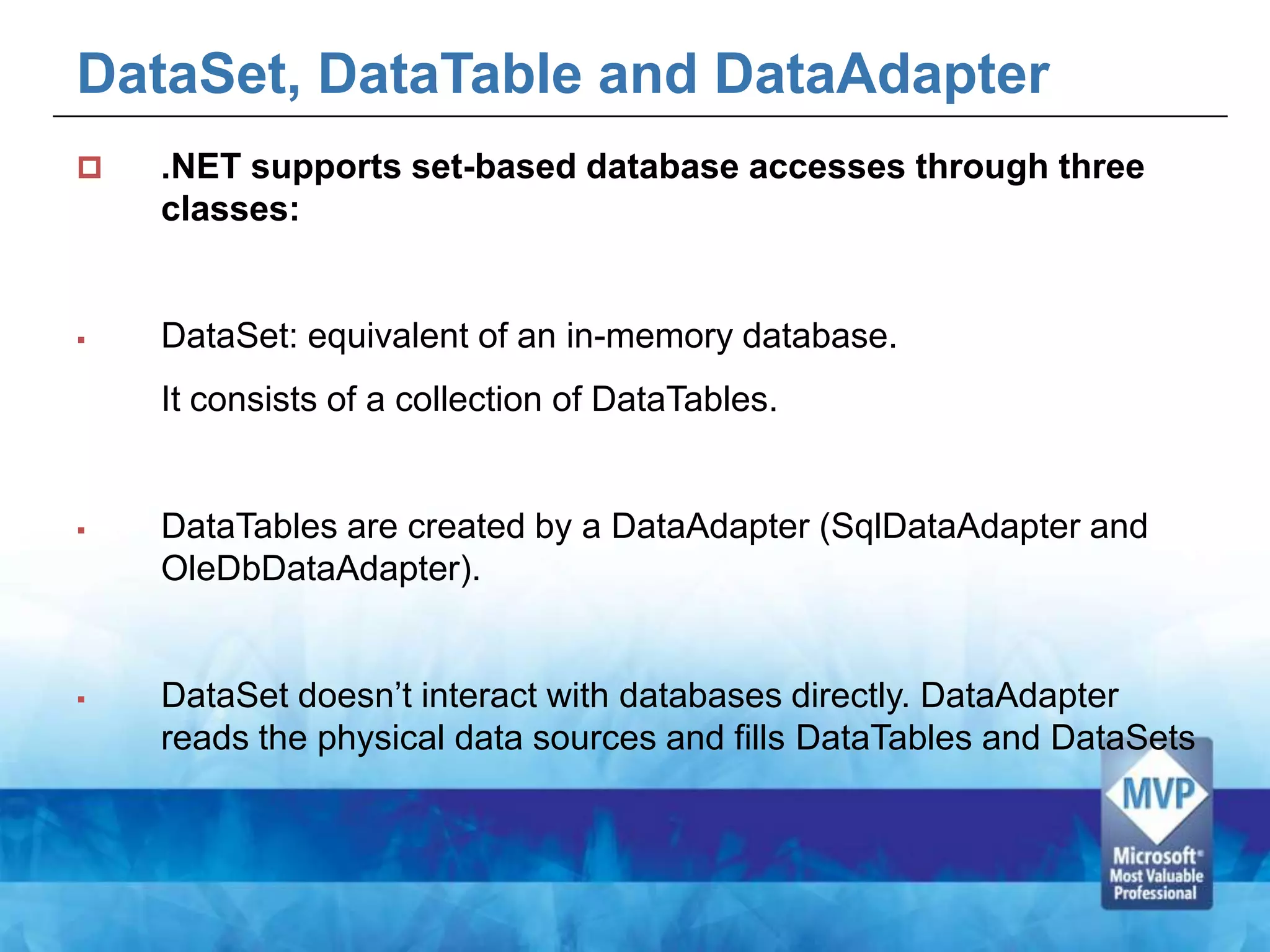 DataSet, DataTable and DataAdapter

.NET supports set-based database accesses through three classes:

DataSet: equivalent of an in-memory database.

It consists of a collection of DataTables.

DataTables are created by a DataAdapter (SqlDataAdapter and OleDbDataAdapter).

DataSet doesn’t interact with databases directly. DataAdapter reads the physical data sources and fills DataTables and DataSets

MVP
Microsoft
Most Valuable Professional